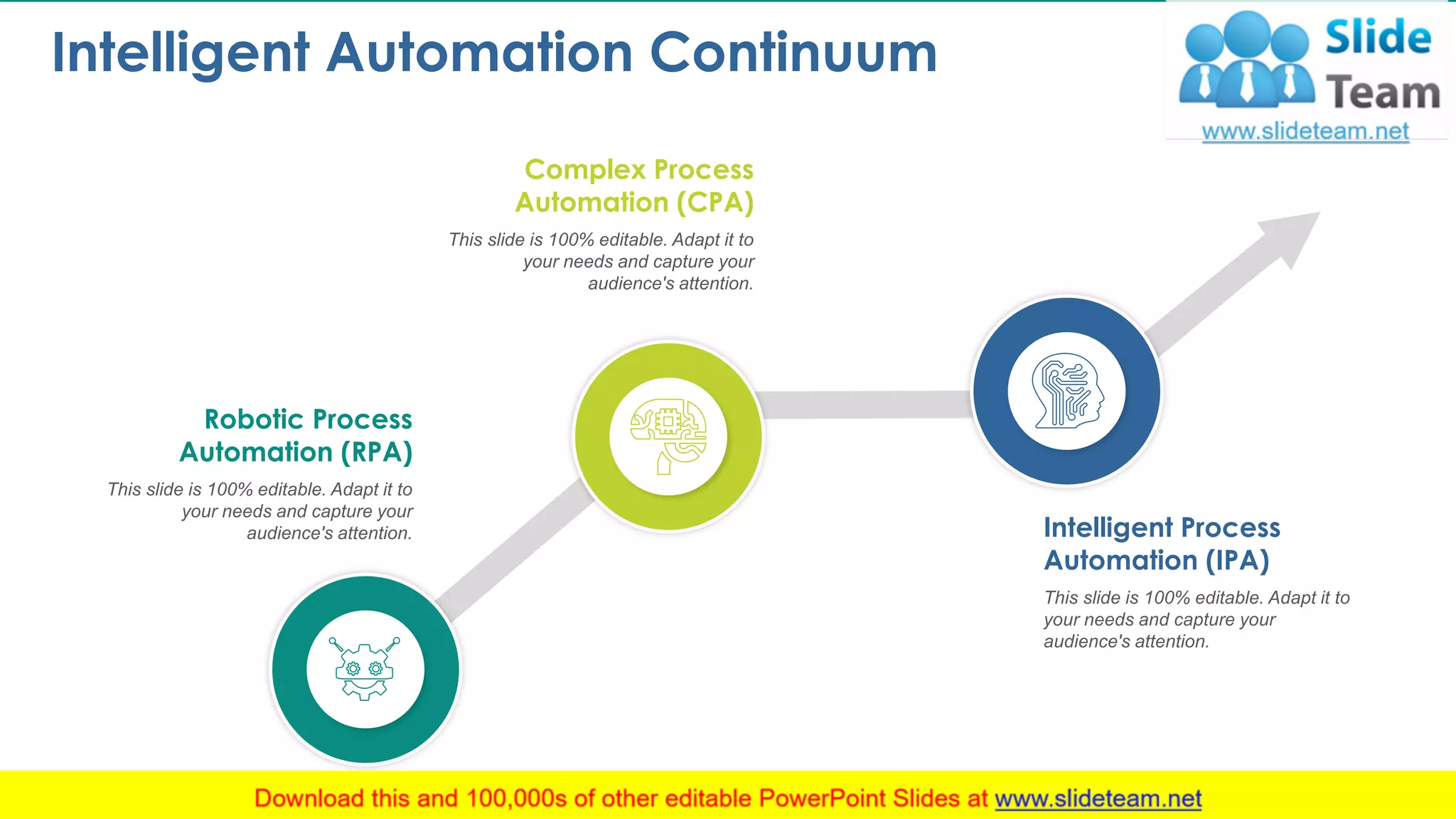 Intelligent Automation Continuum

Slide Team
www.slideteam.net

Complex Process Automation (CPA)

This slide is 100% editable. Adapt it to your needs and capture your audience's attention.

Robotic Process Automation (RPA)

This slide is 100% editable. Adapt it to your needs and capture your audience's attention.

Intelligent Process Automation (IPA)

This slide is 100% editable. Adapt it to your needs and capture your audience's attention.

Download this and 100,000s of other editable PowerPoint Slides at www.slideteam.net